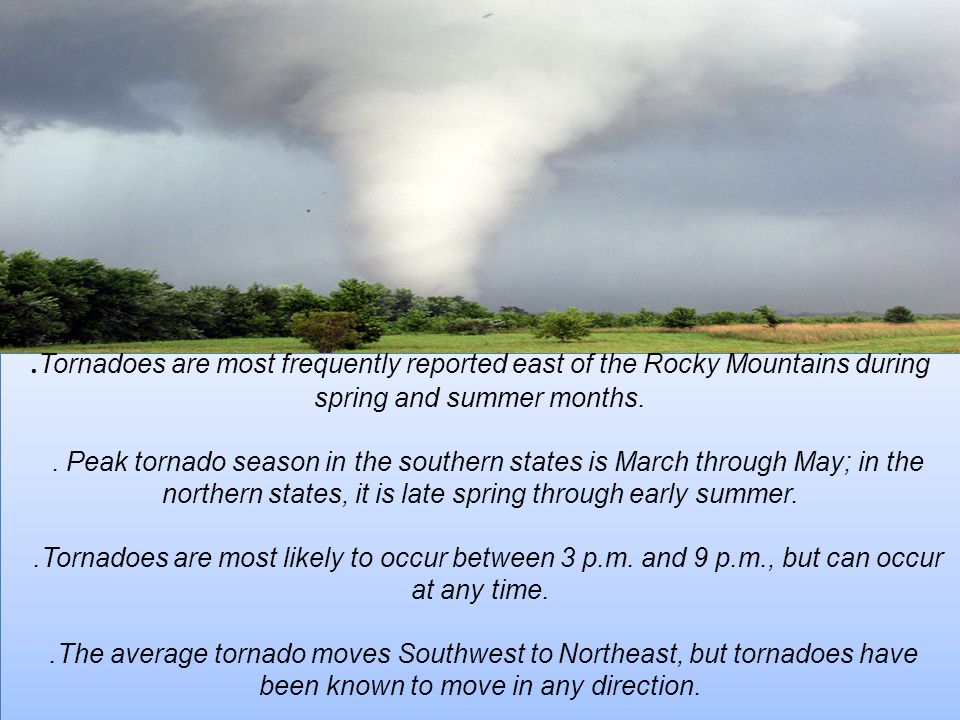 .Tornadoes are most frequently reported east of the Rocky Mountains during spring and summer months.

. Peak tornado season in the southern states is March through May; in the northern states, it is late spring through early summer.

.Tornadoes are most likely to occur between 3 p.m. and 9 p.m., but can occur at any time.

.The average tornado moves Southwest to Northeast, but tornadoes have been known to move in any direction.